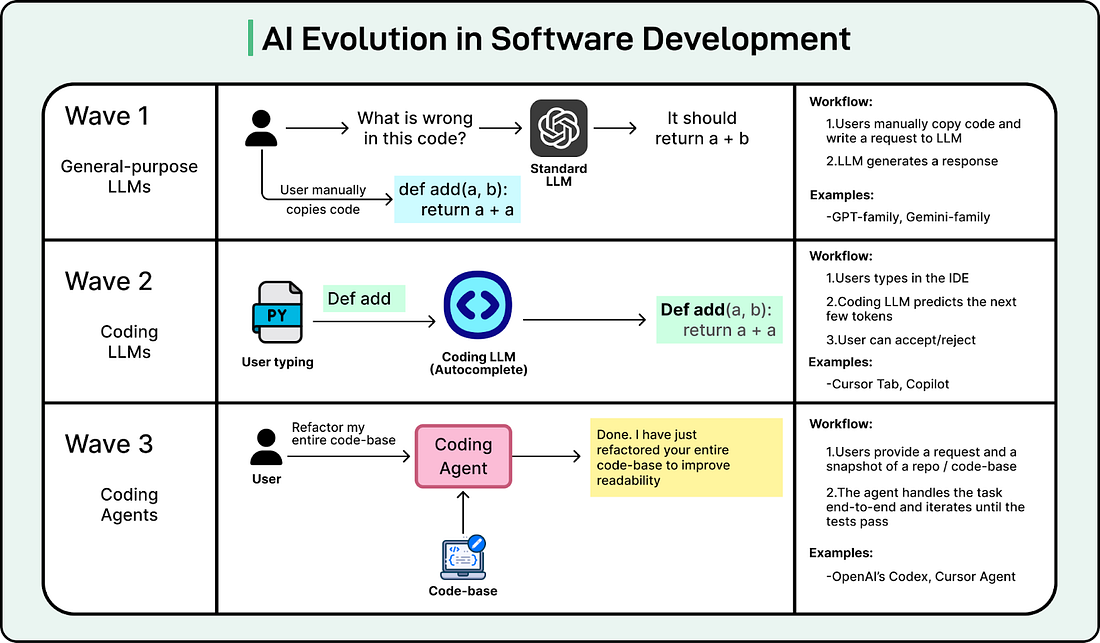 AI Evolution in Software Development

Wave 1

General-purpose LLMs

What is wrong in this code?

Standard LLM

It should return a + b

User manually copies code

def add(a, b):
  return a + a

Workflow:

1.Users manually copy code and write a request to LLM

2.LLM generates a response

Examples:

-GPT-family, Gemini-family

Wave 2

Coding LLMs

PY

User typing

Def add

Coding LLM (Autocomplete)

Def add(a, b):
  return a + a

Workflow:

1.Users types in the IDE

2.Coding LLM predicts the next few tokens

3.User can accept/reject

Examples:

-Cursor Tab, Copilot

Wave 3

Coding Agents

User

Refactor my entire code-base

Coding Agent

Done. I have just refactored your entire code-base to improve readability

Code-base

Workflow:

1.Users provide a request and a snapshot of a repo / code-base

2.The agent handles the task end-to-end and iterates until the tests pass

Examples:

-OpenAI's Codex, Cursor Agent